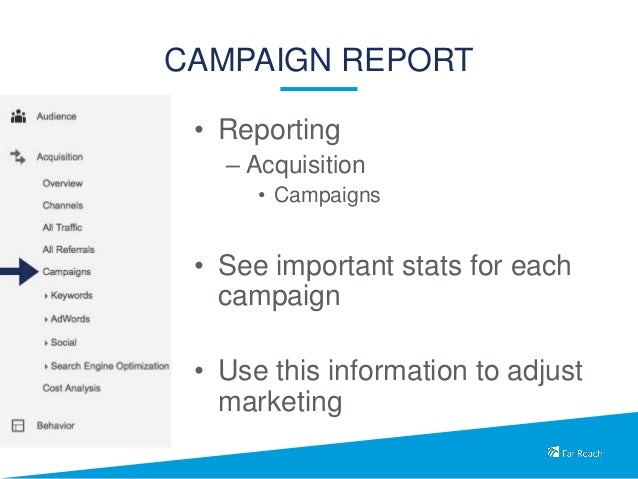 CAMPAIGN REPORT

Audience

Acquisition

Overview

Channels

All Traffic

All Referrals

Campaigns

▸ Keywords

▸ AdWords

▸ Social

▸ Search Engine Optimization

Cost Analysis

Behavior

• Reporting
– Acquisition
• Campaigns

• See important stats for each campaign

• Use this information to adjust marketing

Far Reach